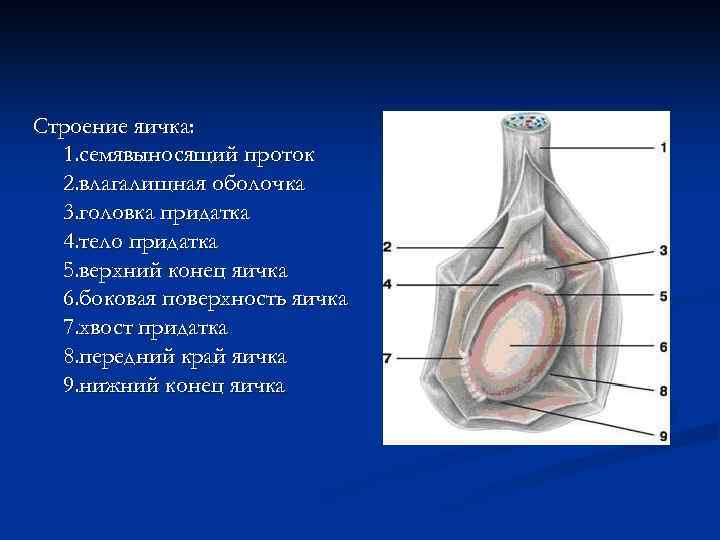 Строение яичка:
1.семявыносящий проток
2.влагалищная оболочка
3.головка придатка
4.тело придатка
5.верхний конец яичка
6.боковая поверхность яичка
7.хвост придатка
8.передний край яичка
9.нижний конец яичка

1
2
3
4
5
6
7
8
9